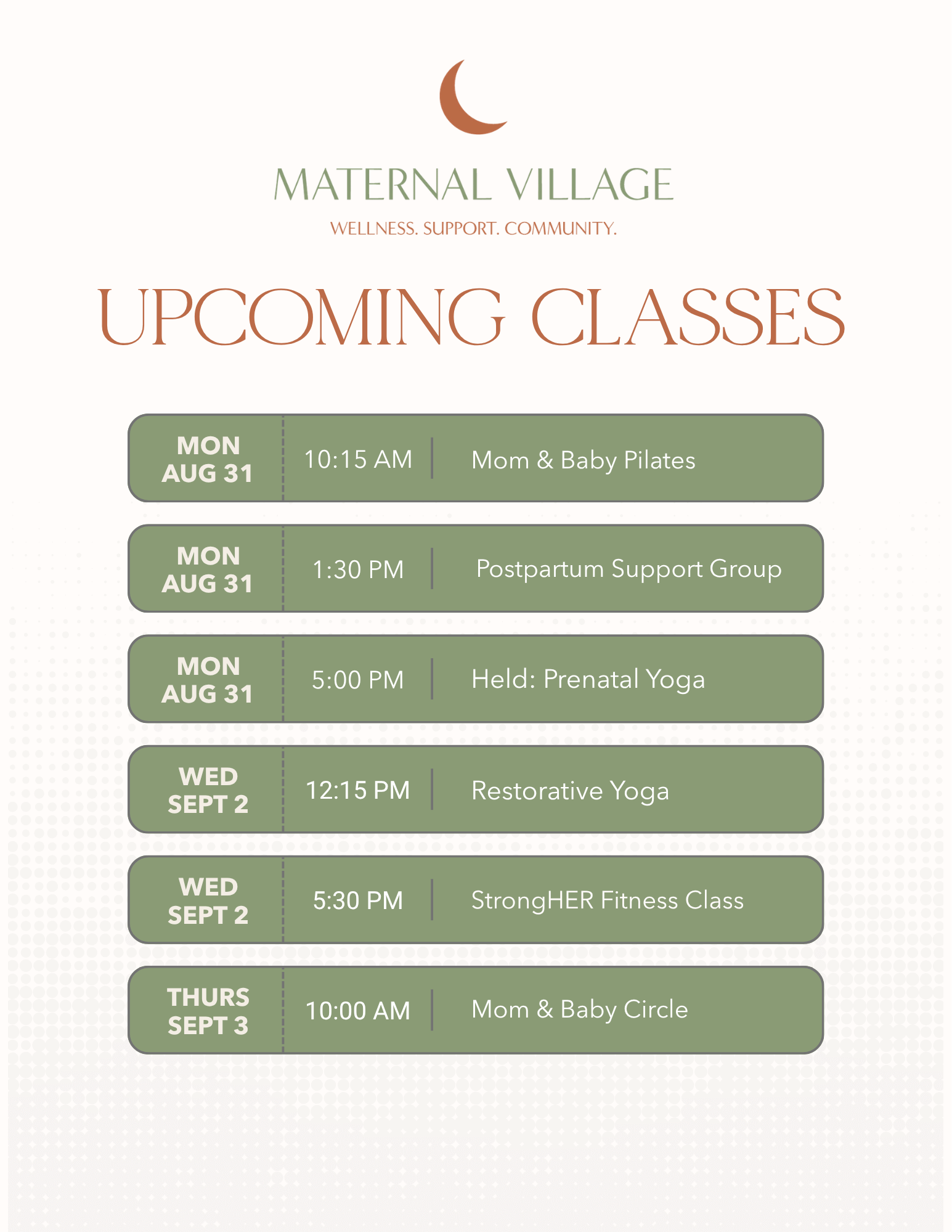 MATERNAL VILLAGE

WELLNESS. SUPPORT. COMMUNITY.

UPCOMING CLASSES

MON AUG 31 | 10:15 AM | Mom & Baby Pilates

MON AUG 31 | 1:30 PM | Postpartum Support Group

MON AUG 31 | 5:00 PM | Held: Prenatal Yoga

WED SEPT 2 | 12:15 PM | Restorative Yoga

WED SEPT 2 | 5:30 PM | StrongHER Fitness Class

THURS SEPT 3 | 10:00 AM | Mom & Baby Circle